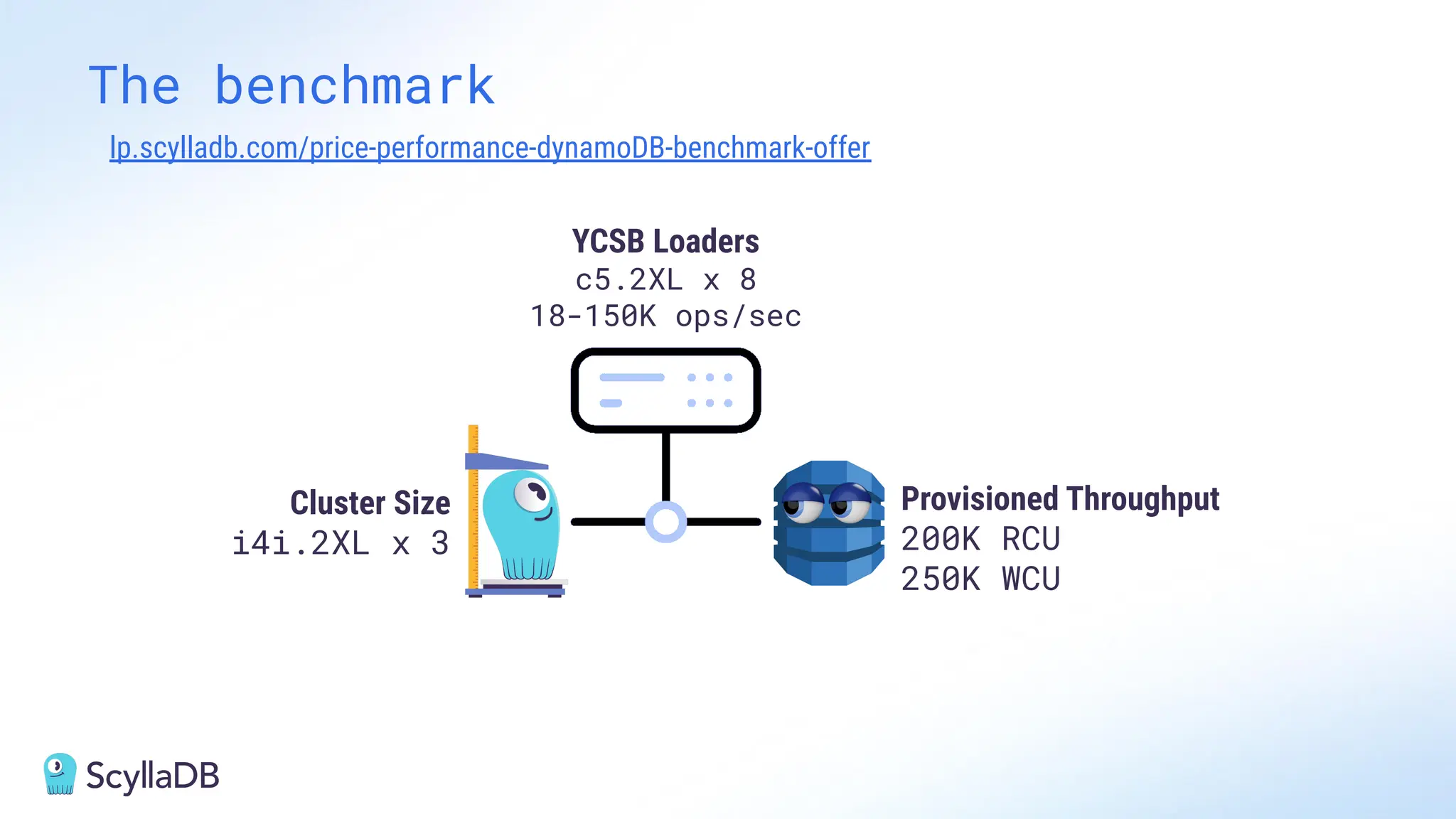 The benchmark

lp.scylladb.com/price-performance-dynamoDB-benchmark-offer

YCSB Loaders
c5.2XL x 8
18-150K ops/sec

Cluster Size
i4i.2XL x 3

Provisioned Throughput
200K RCU
250K WCU

ScyllaDB